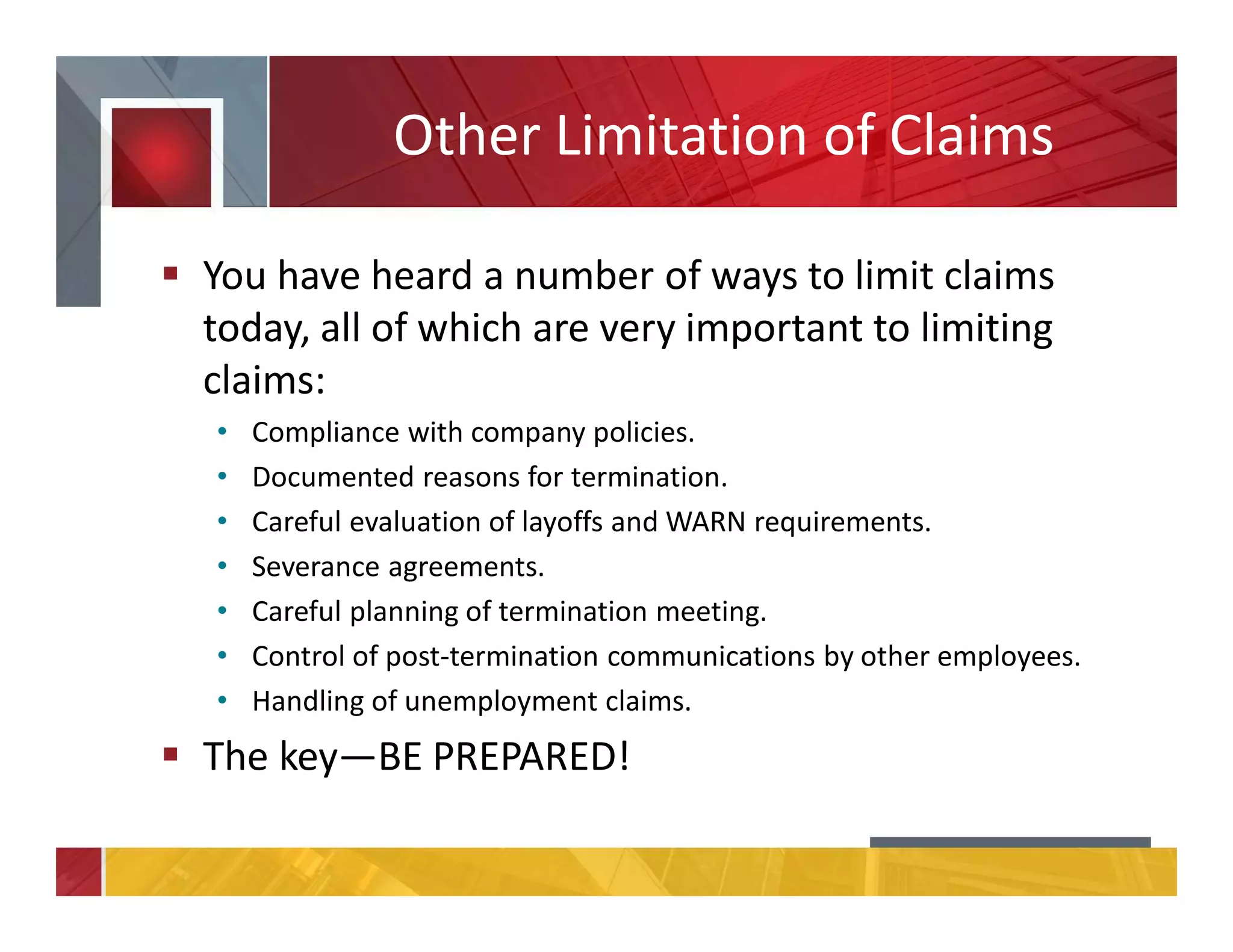 Other Limitation of Claims

▪ You have heard a number of ways to limit claims today, all of which are very important to limiting claims:

• Compliance with company policies.
• Documented reasons for termination.
• Careful evaluation of layoffs and WARN requirements.
• Severance agreements.
• Careful planning of termination meeting.
• Control of post-termination communications by other employees.
• Handling of unemployment claims.

▪ The key—BE PREPARED!